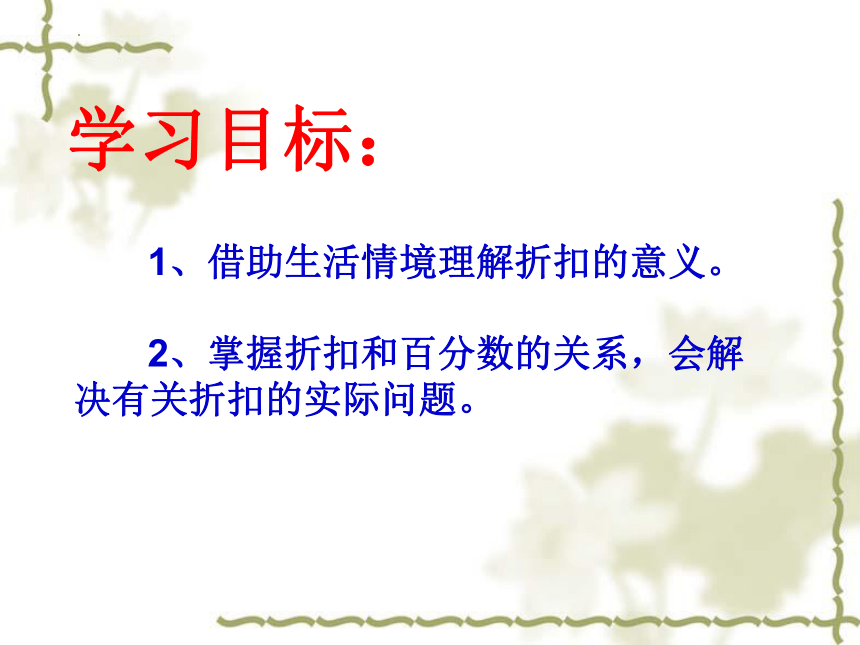 学习目标：

1、借助生活情境理解折扣的意义。

2、掌握折扣和百分数的关系，会解决有关折扣的实际问题。